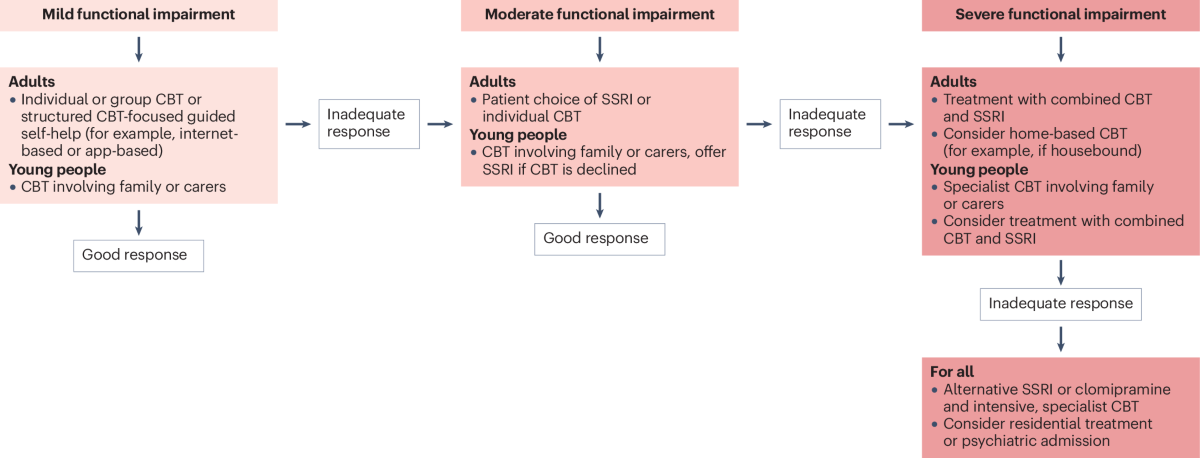 Mild functional impairment

Adults
• Individual or group CBT or structured CBT-focused guided self-help (for example, internet-based or app-based)
Young people
• CBT involving family or carers

Good response

Inadequate response

Moderate functional impairment

Adults
• Patient choice of SSRI or individual CBT
Young people
• CBT involving family or carers, offer SSRI if CBT is declined

Good response

Inadequate response

Severe functional impairment

Adults
• Treatment with combined CBT and SSRI
• Consider home-based CBT (for example, if housebound)
Young people
• Specialist CBT involving family or carers
• Consider treatment with combined CBT and SSRI

Inadequate response

For all
• Alternative SSRI or clomipramine and intensive, specialist CBT
• Consider residential treatment or psychiatric admission